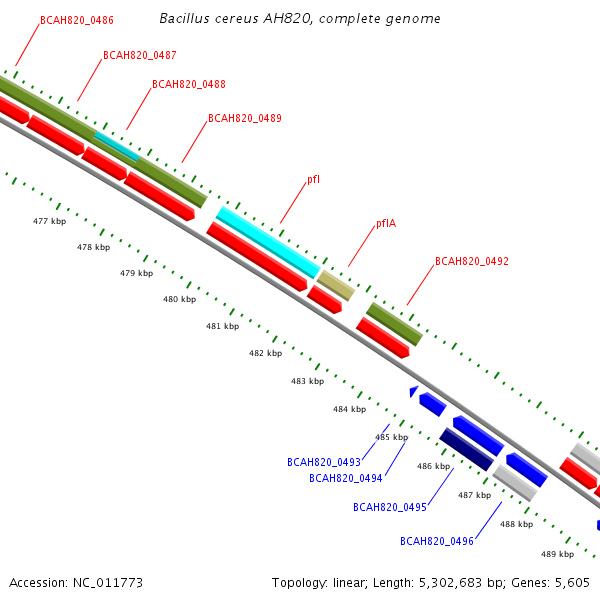 Bacillus cereus AH820, complete genome

BCAH820_0486
BCAH820_0487
BCAH820_0488
BCAH820_0489
pfl
pflA
BCAH820_0492

477 kbp
478 kbp
479 kbp
480 kbp
481 kbp
482 kbp
483 kbp
484 kbp
485 kbp
486 kbp
487 kbp
488 kbp
489 kbp

BCAH820_0493
BCAH820_0494
BCAH820_0495
BCAH820_0496

Accession: NC_011773
Topology: linear; Length: 5,302,683 bp; Genes: 5,605